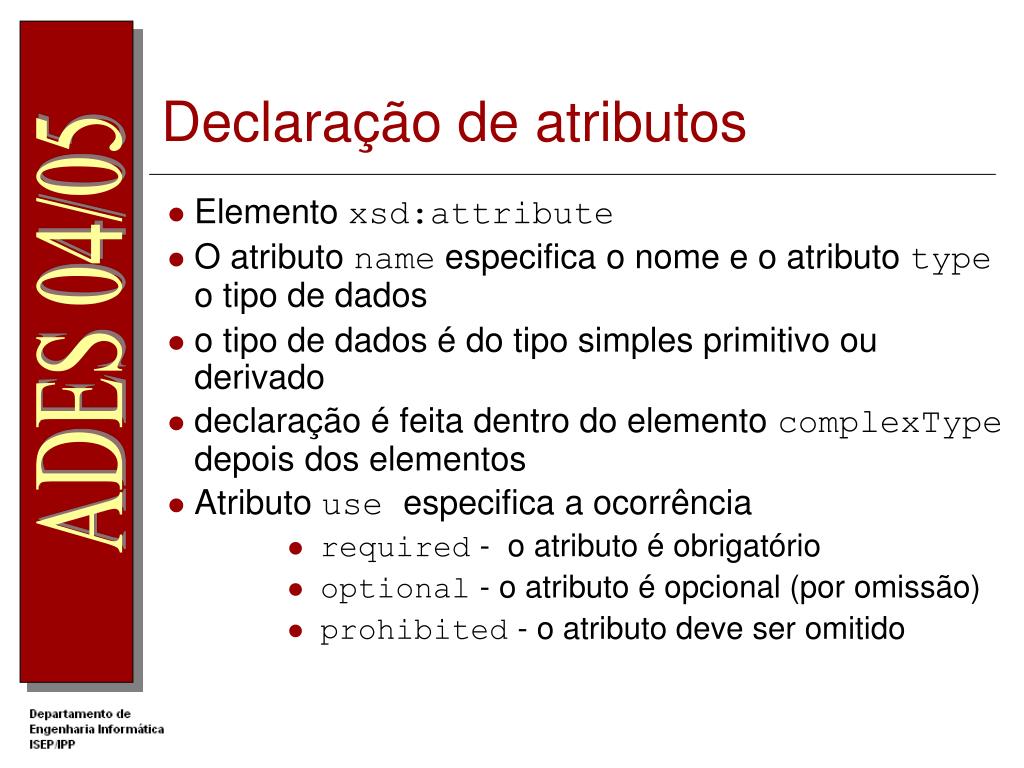 ADES 04/05

Declaração de atributos

- Elemento xsd:attribute
- O atributo name especifica o nome e o atributo type o tipo de dados
- o tipo de dados é do tipo simples primitivo ou derivado
- declaração é feita dentro do elemento complexType depois dos elementos
- Atributo use especifica a ocorrência
  - required - o atributo é obrigatório
  - optional - o atributo é opcional (por omissão)
  - prohibited - o atributo deve ser omitido

Departamento de Engenharia Informática ISEP/IPP